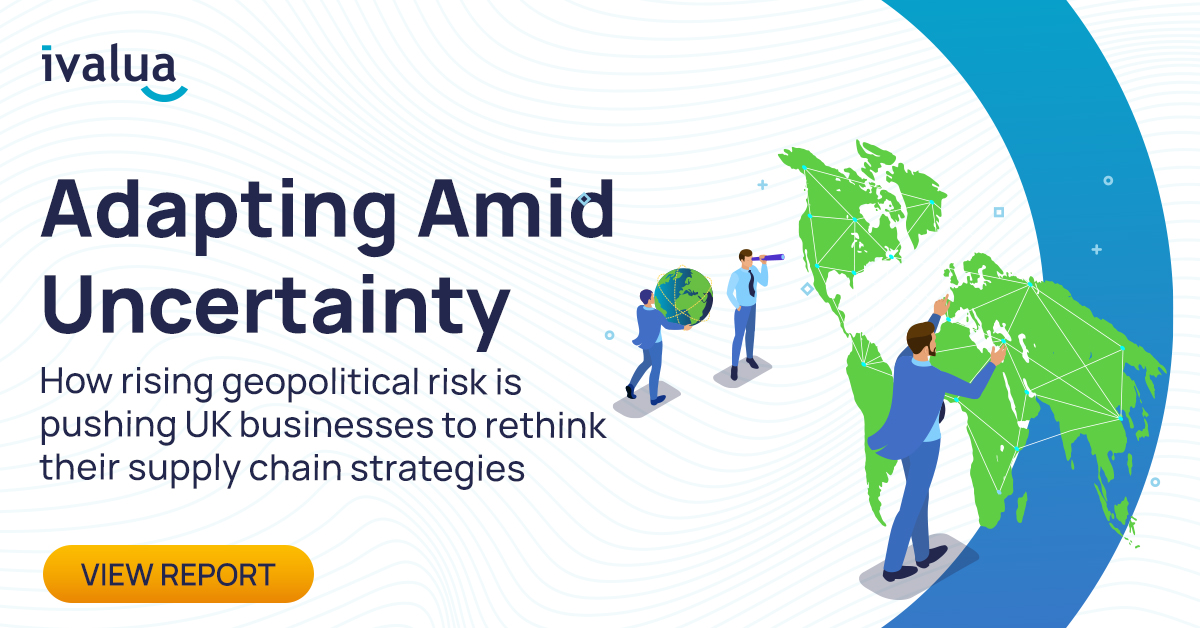 ivalua

Adapting Amid Uncertainty

How rising geopolitical risk is pushing UK businesses to rethink their supply chain strategies

VIEW REPORT